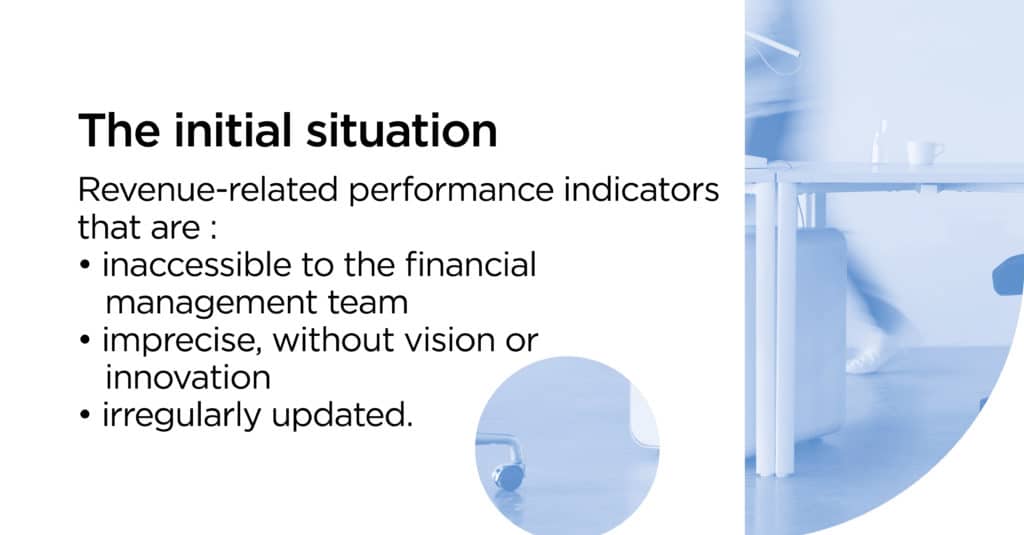 The initial situation

Revenue-related performance indicators that are :
• inaccessible to the financial management team
• imprecise, without vision or innovation
• irregularly updated.